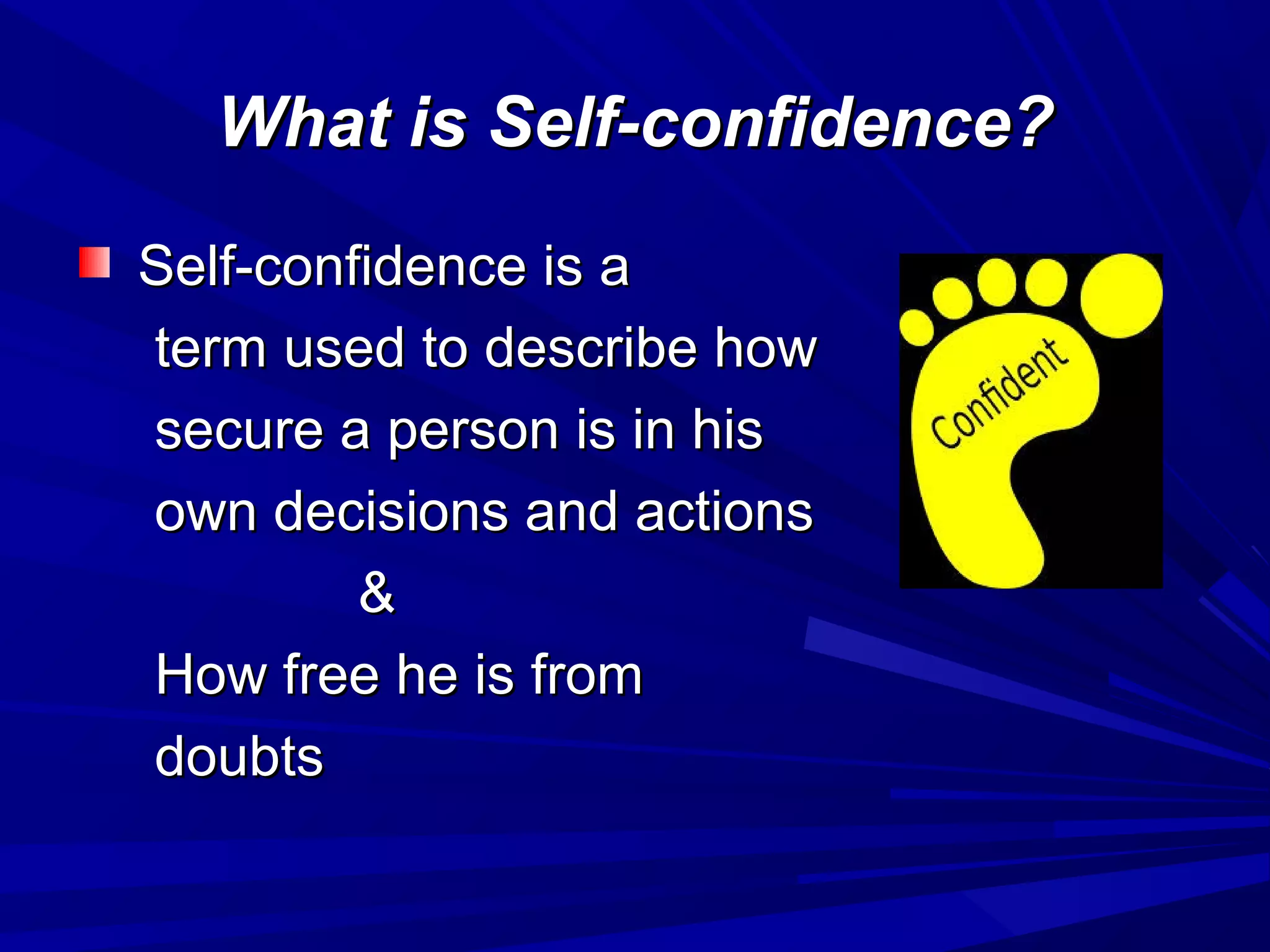 What is Self-confidence?

Self-confidence is a term used to describe how secure a person is in his own decisions and actions

&

How free he is from doubts

Confident